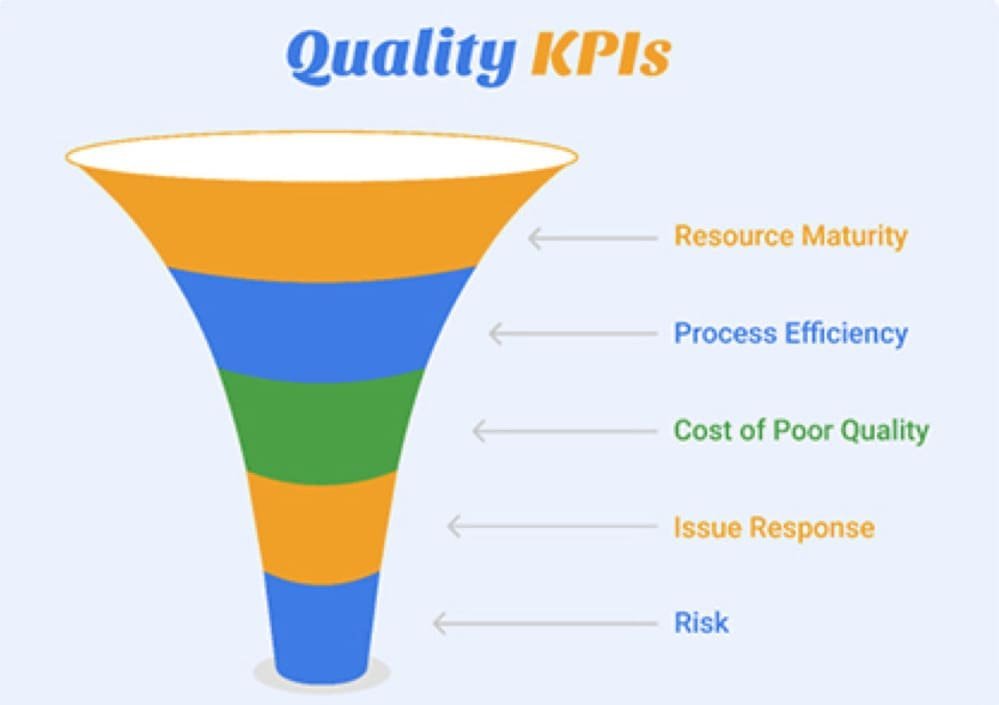 Quality KPIs

Resource Maturity

Process Efficiency

Cost of Poor Quality

Issue Response

Risk